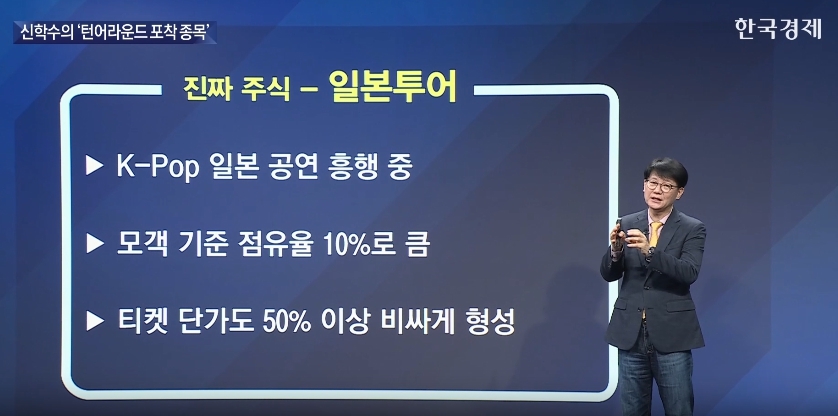 신학수의 '턴어라운드 포착 종목'

한국경제

진짜 주식 – 일본투어

▶ K-Pop 일본 공연 흥행 중

▶ 모객 기준 점유율 10%로 큼

▶ 티켓 단가도 50% 이상 비싸게 형성